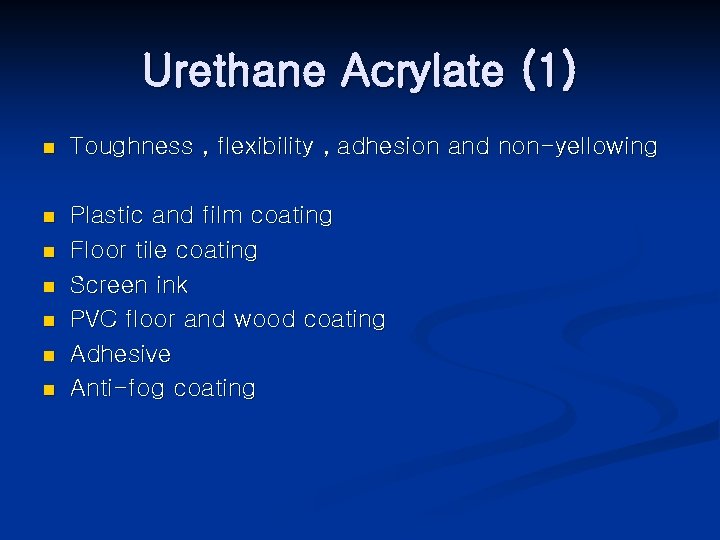 Urethane Acrylate (1)

- Toughness , flexibility , adhesion and non-yellowing

- Plastic and film coating
- Floor tile coating
- Screen ink
- PVC floor and wood coating
- Adhesive
- Anti-fog coating